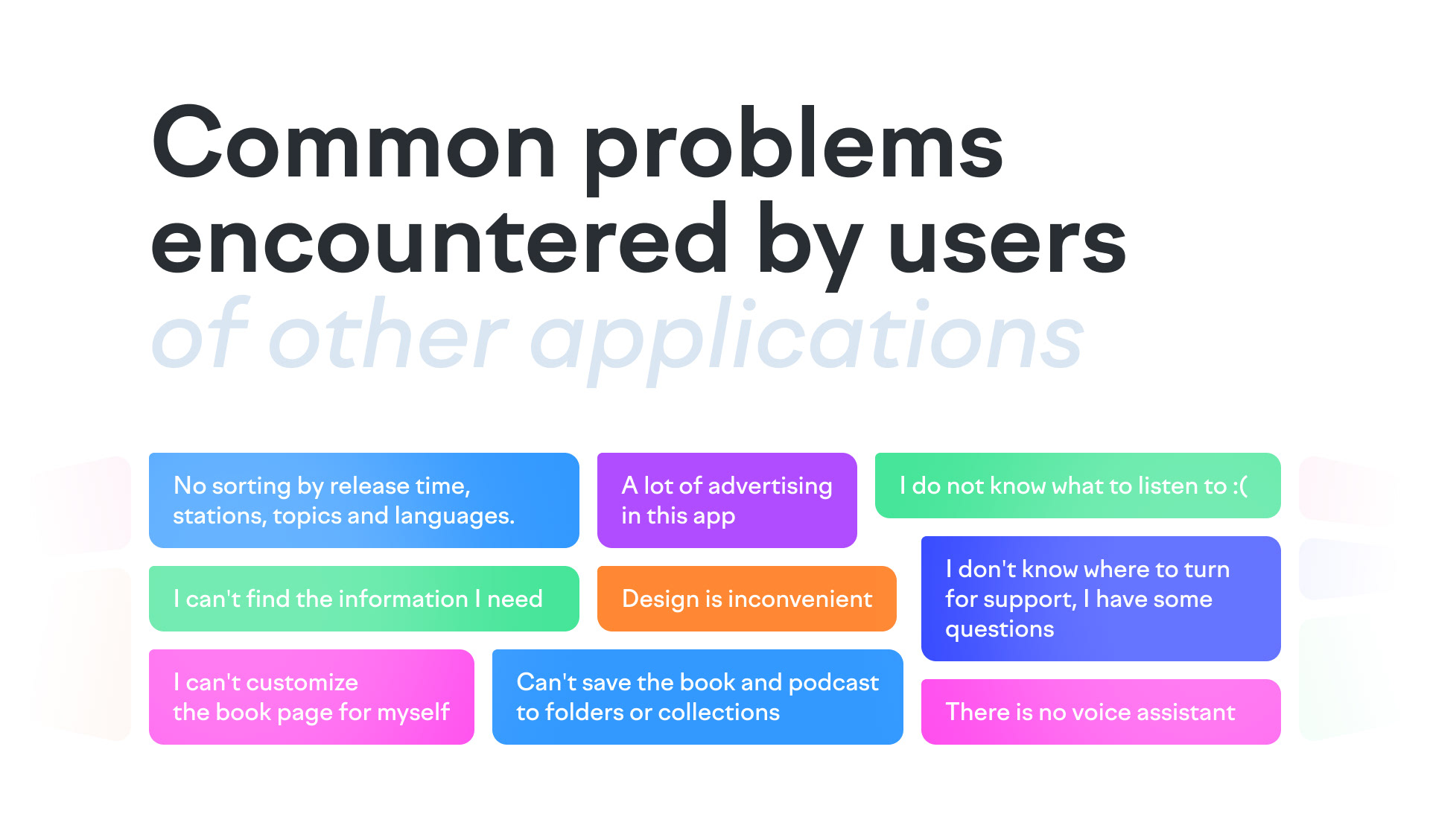 Common problems encountered by users
of other applications

No sorting by release time, stations, topics and languages.

A lot of advertising in this app

I do not know what to listen to :(

I can't find the information I need

Design is inconvenient

I don't know where to turn for support, I have some questions

I can't customize the book page for myself

Can't save the book and podcast to folders or collections

There is no voice assistant